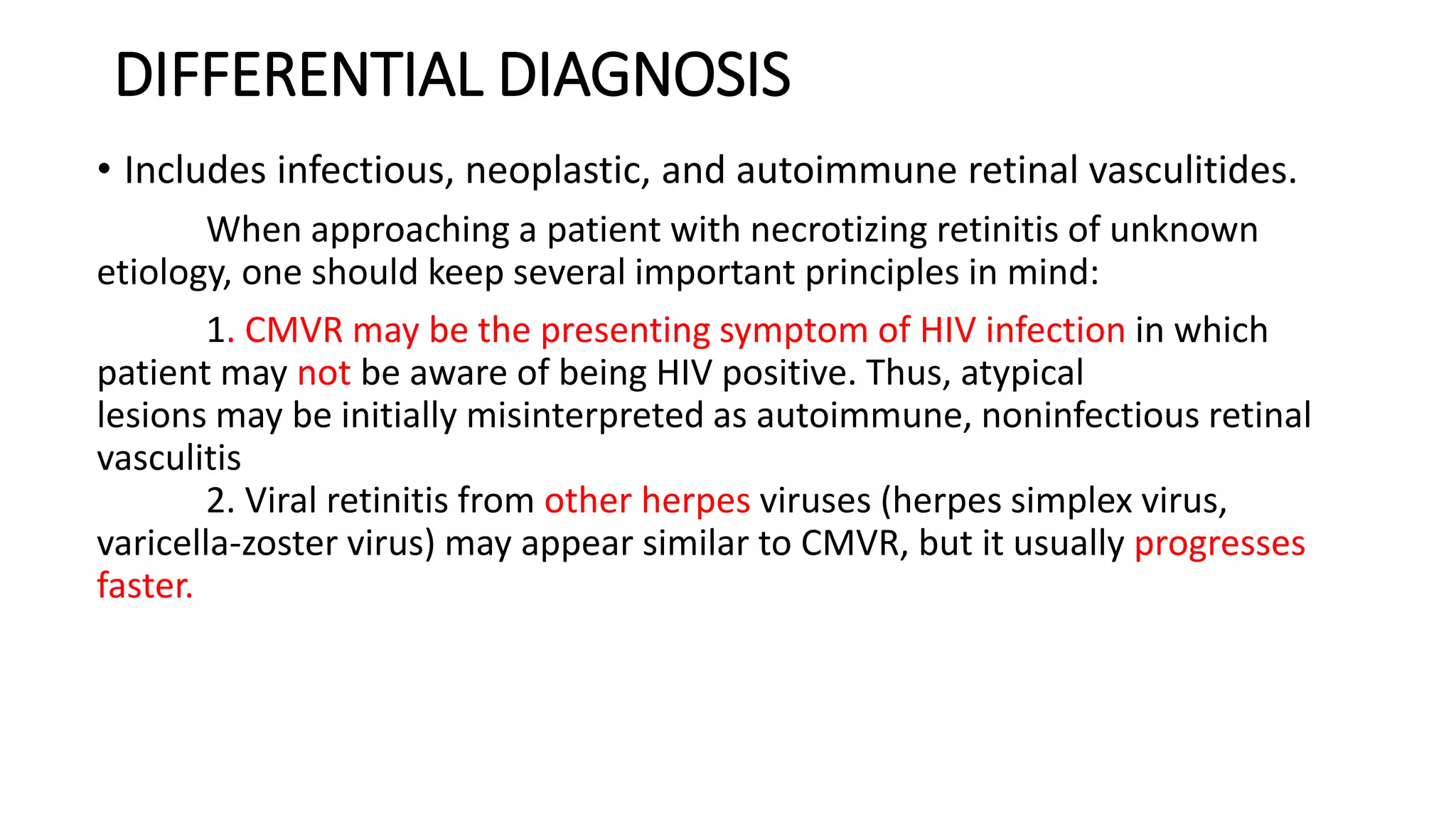 DIFFERENTIAL DIAGNOSIS

• Includes infectious, neoplastic, and autoimmune retinal vasculitides.

When approaching a patient with necrotizing retinitis of unknown etiology, one should keep several important principles in mind:

1. CMVR may be the presenting symptom of HIV infection in which patient may not be aware of being HIV positive. Thus, atypical lesions may be initially misinterpreted as autoimmune, noninfectious retinal vasculitis

2. Viral retinitis from other herpes viruses (herpes simplex virus, varicella-zoster virus) may appear similar to CMVR, but it usually progresses faster.